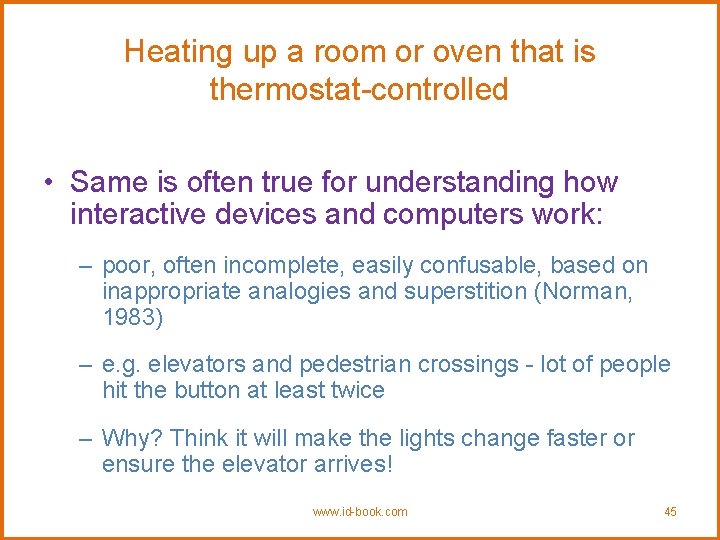 Heating up a room or oven that is thermostat-controlled

• Same is often true for understanding how interactive devices and computers work:

– poor, often incomplete, easily confusable, based on inappropriate analogies and superstition (Norman, 1983)

– e.g. elevators and pedestrian crossings - lot of people hit the button at least twice

– Why? Think it will make the lights change faster or ensure the elevator arrives!

www.id-book.com

45